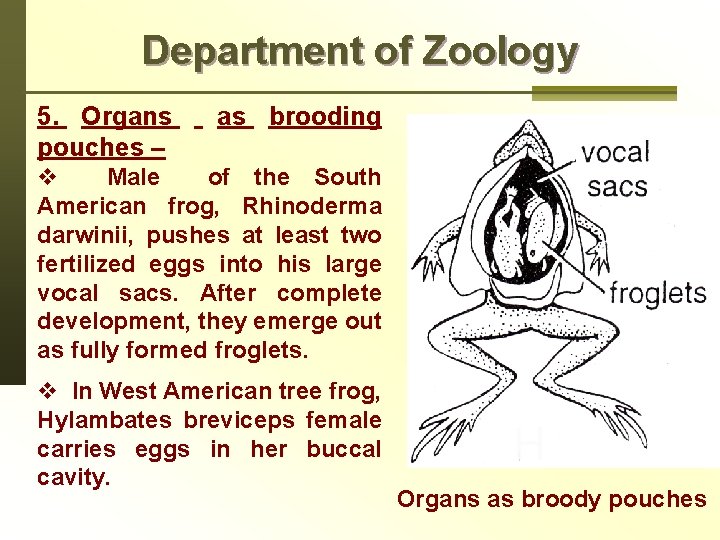 Department of Zoology

5. Organs as brooding pouches –

❖ Male of the South American frog, Rhinoderma darwinii, pushes at least two fertilized eggs into his large vocal sacs. After complete development, they emerge out as fully formed froglets.

❖ In West American tree frog, Hylambates breviceps female carries eggs in her buccal cavity.

vocal sacs

froglets

H

Organs as broody pouches